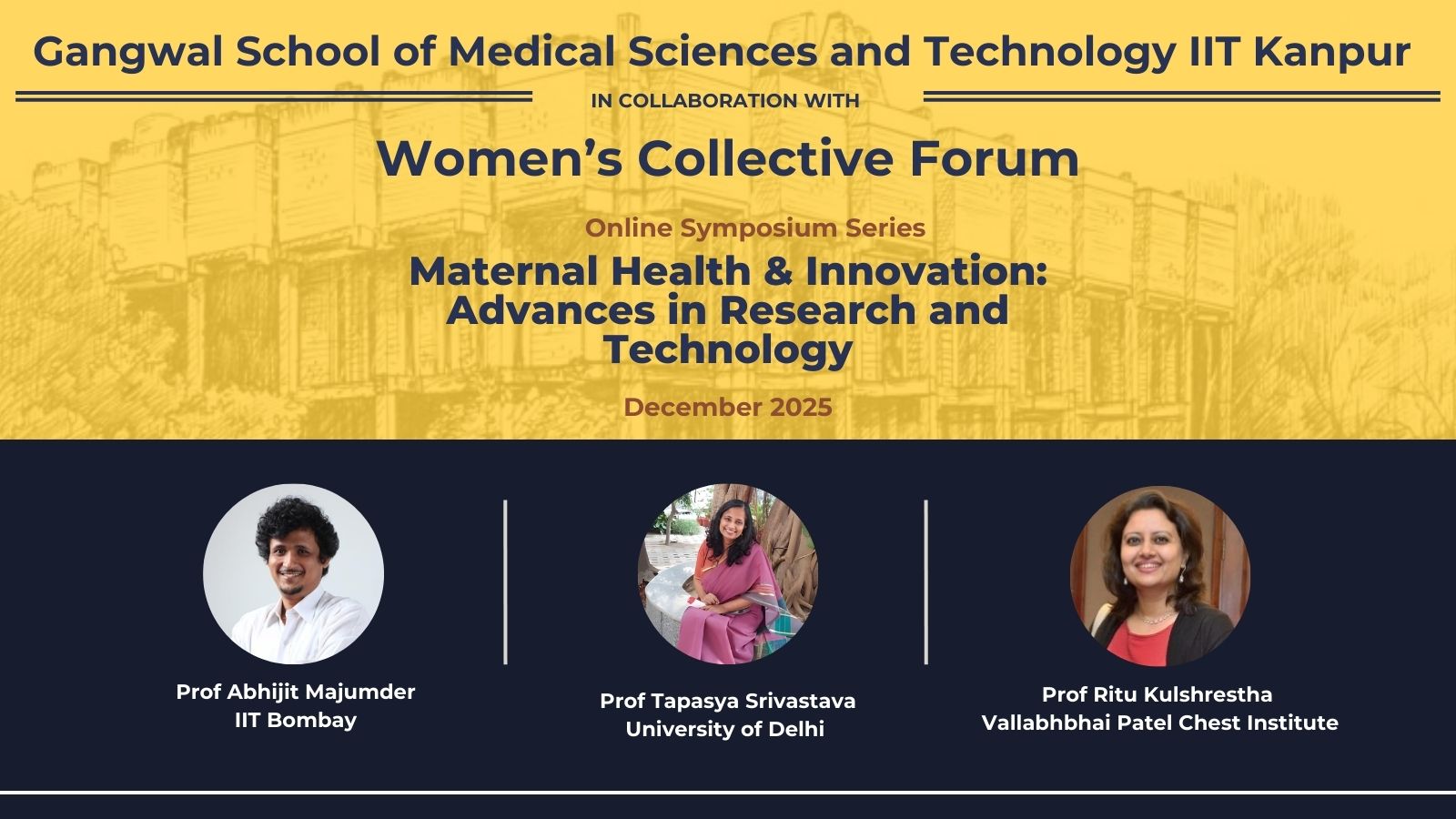 Gangwal School of Medical Sciences and Technology IIT Kanpur

IN COLLABORATION WITH

Women's Collective Forum

Online Symposium Series

Maternal Health & Innovation: Advances in Research and Technology

December 2025

Prof Abhijit Majumder
IIT Bombay

Prof Tapasya Srivastava
University of Delhi

Prof Ritu Kulshrestha
Vallabhbhai Patel Chest Institute